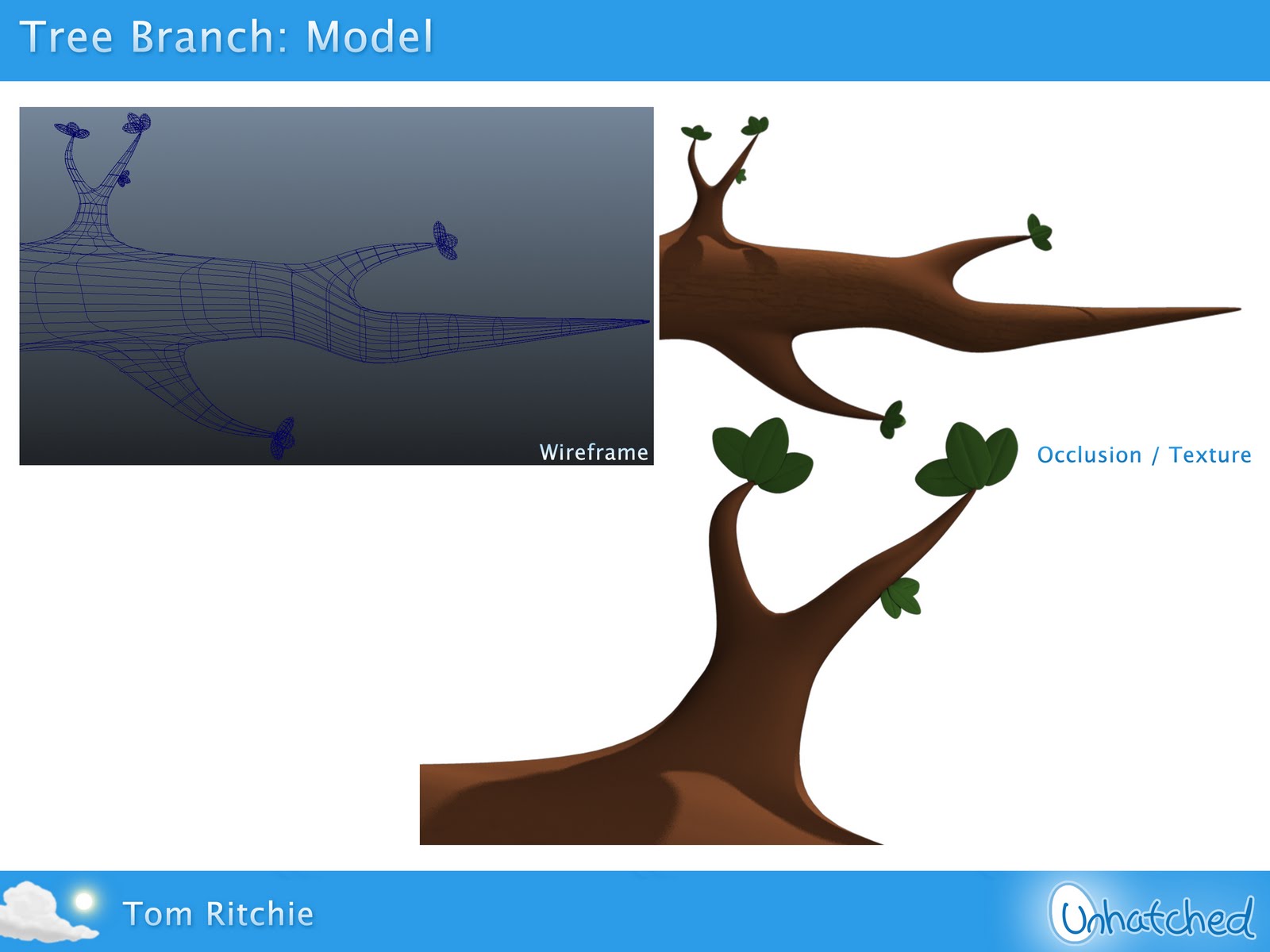 Tree Branch: Model

Wireframe

Occlusion / Texture

Tom Ritchie

Unhatched